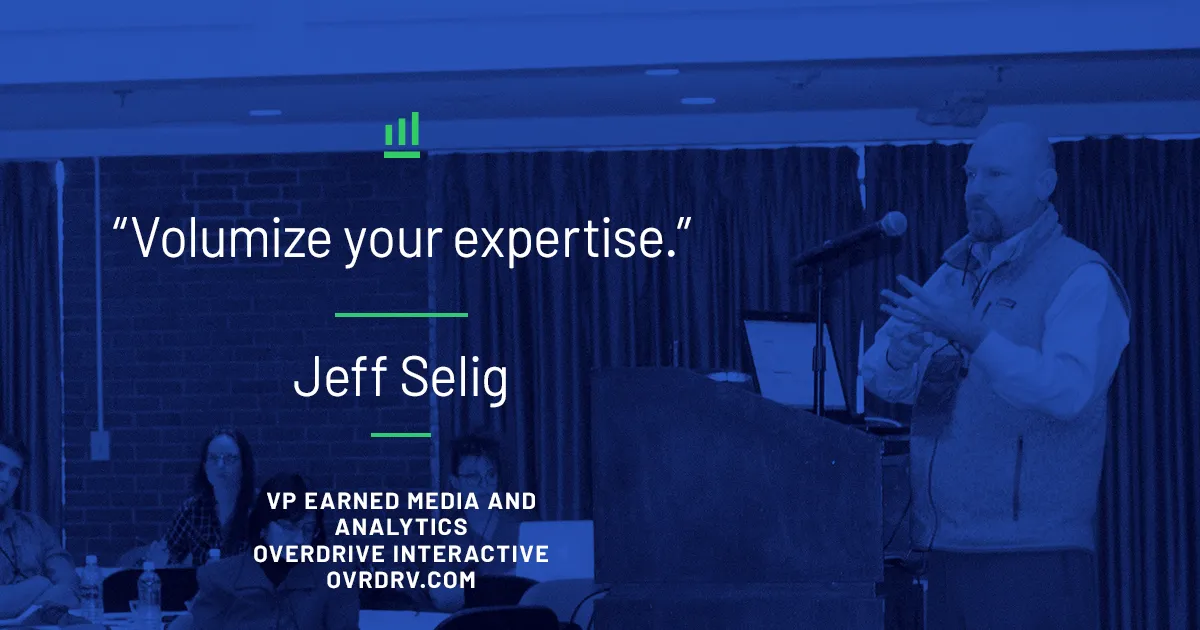 “Volumize your expertise.”

Jeff Selig

VP EARNED MEDIA AND ANALYTICS
OVERDRIVE INTERACTIVE
OVRDRV.COM